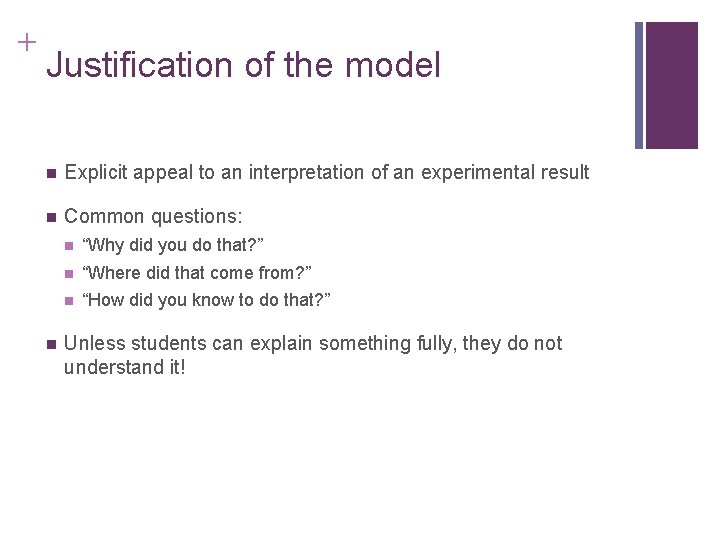 +
Justification of the model

Explicit appeal to an interpretation of an experimental result

Common questions:

“Why did you do that?”

“Where did that come from?”

“How did you know to do that?”

Unless students can explain something fully, they do not understand it!